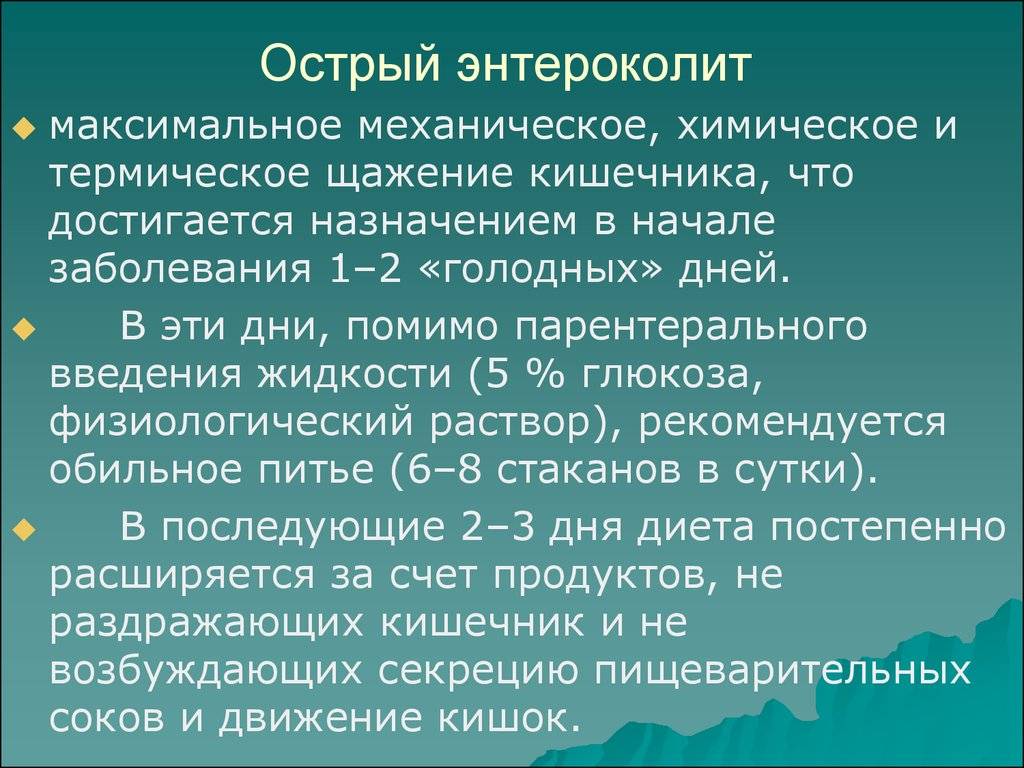 Острый энтероколит

максимальное механическое, химическое и термическое щажение кишечника, что достигается назначением в начале заболевания 1–2 «голодных» дней.

В эти дни, помимо парентерального введения жидкости (5 % глюкоза, физиологический раствор), рекомендуется обильное питье (6–8 стаканов в сутки).

В последующие 2–3 дня диета постепенно расширяется за счет продуктов, не раздражающих кишечник и не возбуждающих секрецию пищеварительных соков и движение кишок.